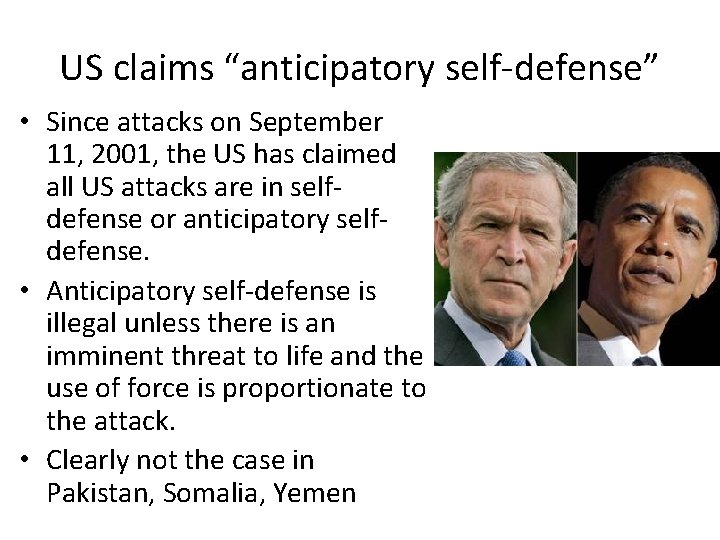 US claims “anticipatory self-defense”

• Since attacks on September 11, 2001, the US has claimed all US attacks are in self-defense or anticipatory self-defense.

• Anticipatory self-defense is illegal unless there is an imminent threat to life and the use of force is proportionate to the attack.

• Clearly not the case in Pakistan, Somalia, Yemen